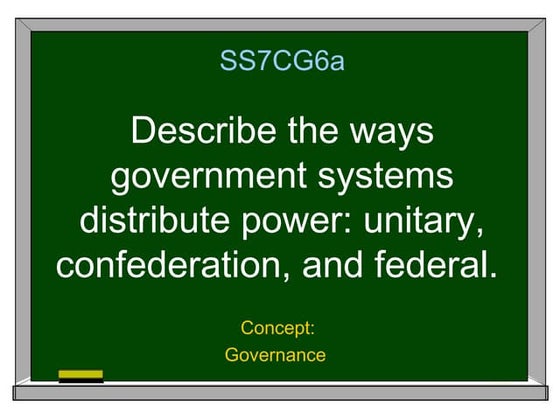 SS7CG6a

Describe the ways government systems distribute power: unitary, confederation, and federal.

Concept:
Governance